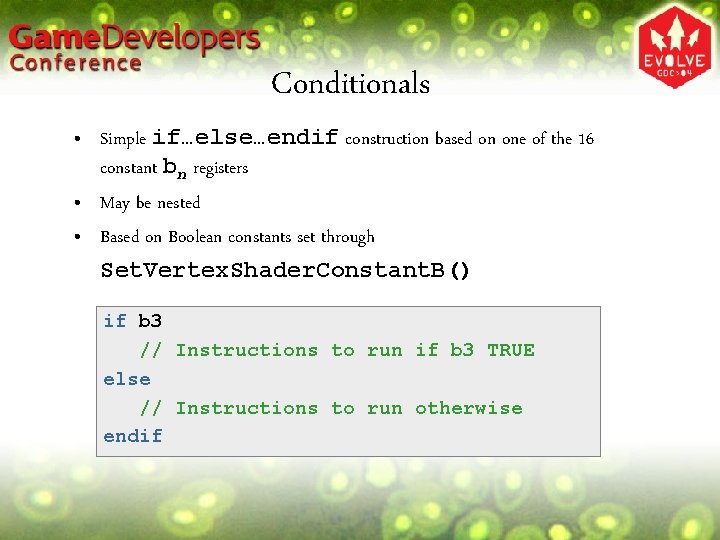 GameDevelopers
Conference

EVOLVE
GDC>04

Conditionals

• Simple if…else…endif construction based on one of the 16 constant $b_n$ registers

• May be nested

• Based on Boolean constants set through SetVertexShaderConstantB()

if b3
   // Instructions to run if b3 TRUE
else
   // Instructions to run otherwise
endif